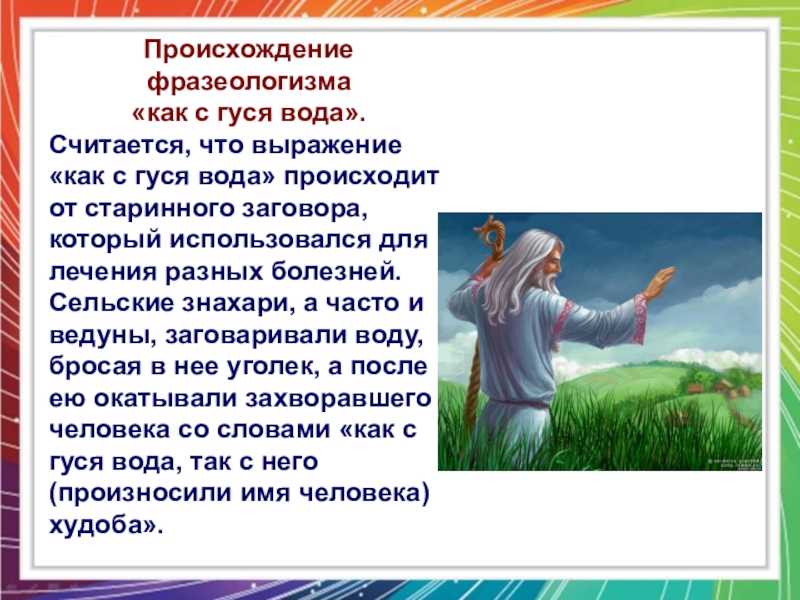 Происхождение фразеологизма «как с гуся вода».

Считается, что выражение «как с гуся вода» происходит от старинного заговора, который использовался для лечения разных болезней. Сельские знахари, а часто и ведуны, заговаривали воду, бросая в нее уголек, а после ею окатывали захворавшего человека со словами «как с гуся вода, так с него (произносили имя человека) худоба».